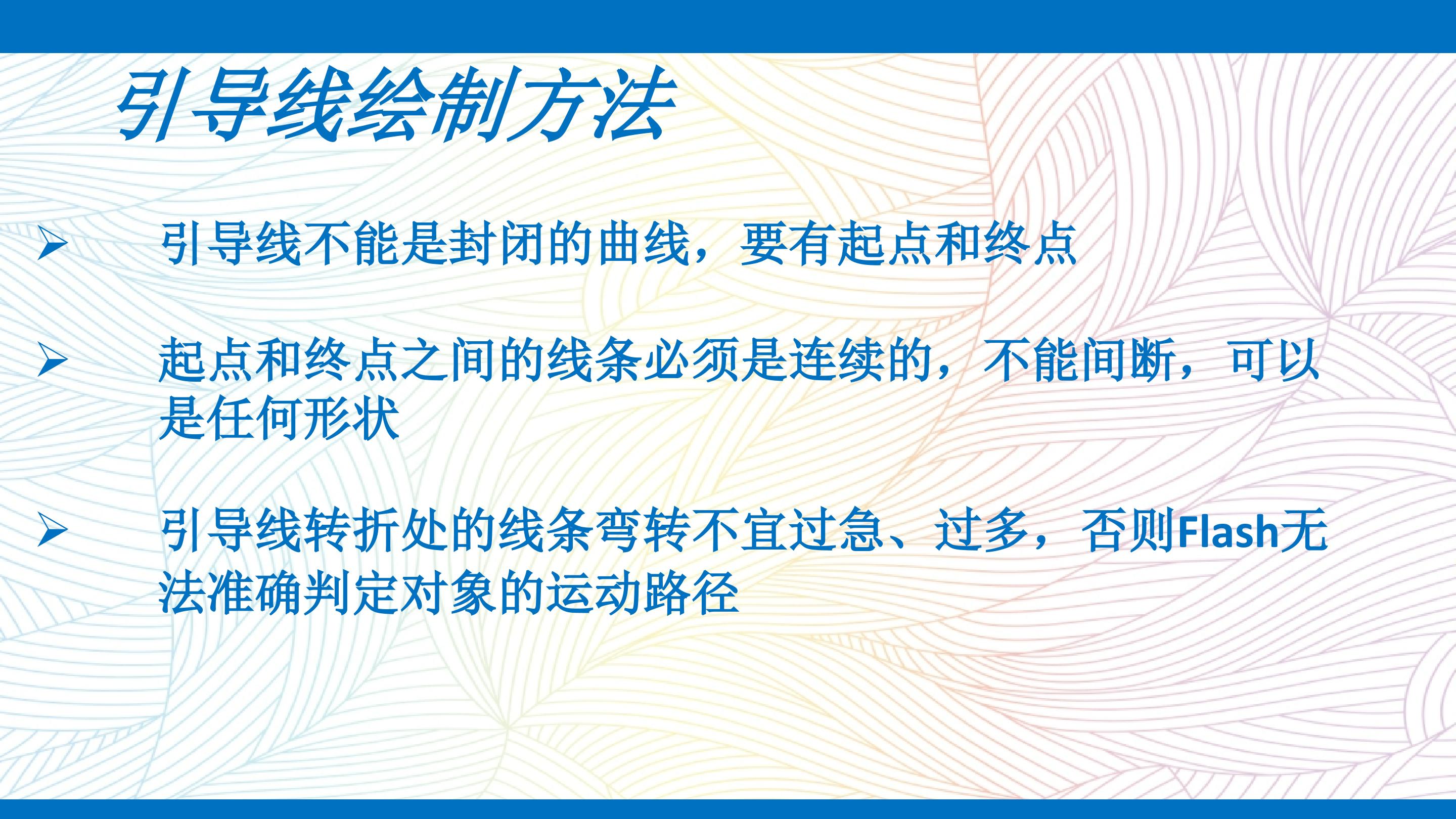 引导线绘制方法

➢ 引导线不能是封闭的曲线，要有起点和终点

➢ 起点和终点之间的线条必须是连续的，不能间断，可以是任何形状

➢ 引导线转折处的线条弯转不宜过急、过多，否则Flash无法准确判定对象的运动路径